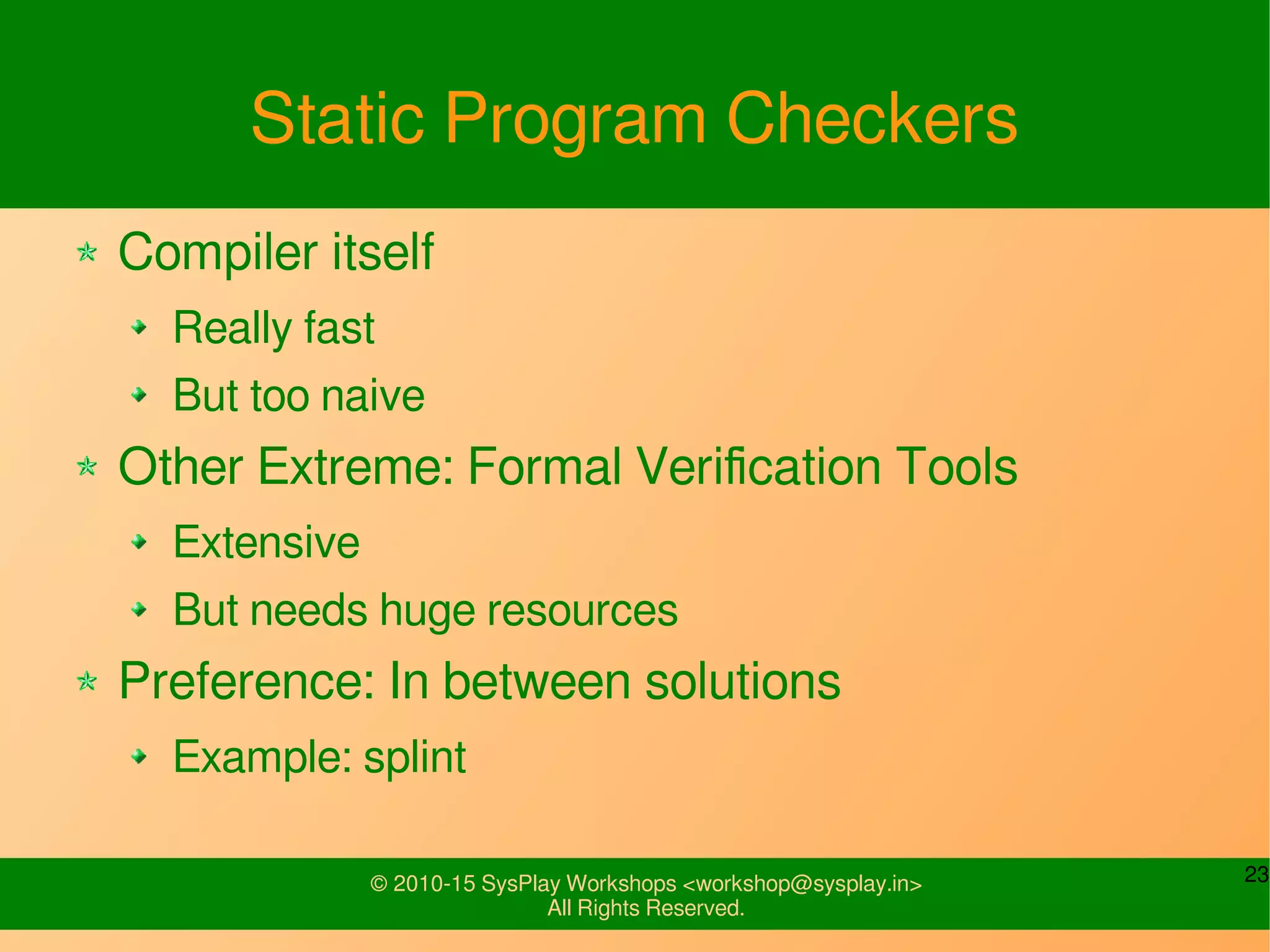 Static Program Checkers

Compiler itself

Really fast

But too naive

Other Extreme: Formal Verification Tools

Extensive

But needs huge resources

Preference: In between solutions

Example: splint

© 2010-15 SysPlay Workshops <workshop@sysplay.in>
All Rights Reserved.

23